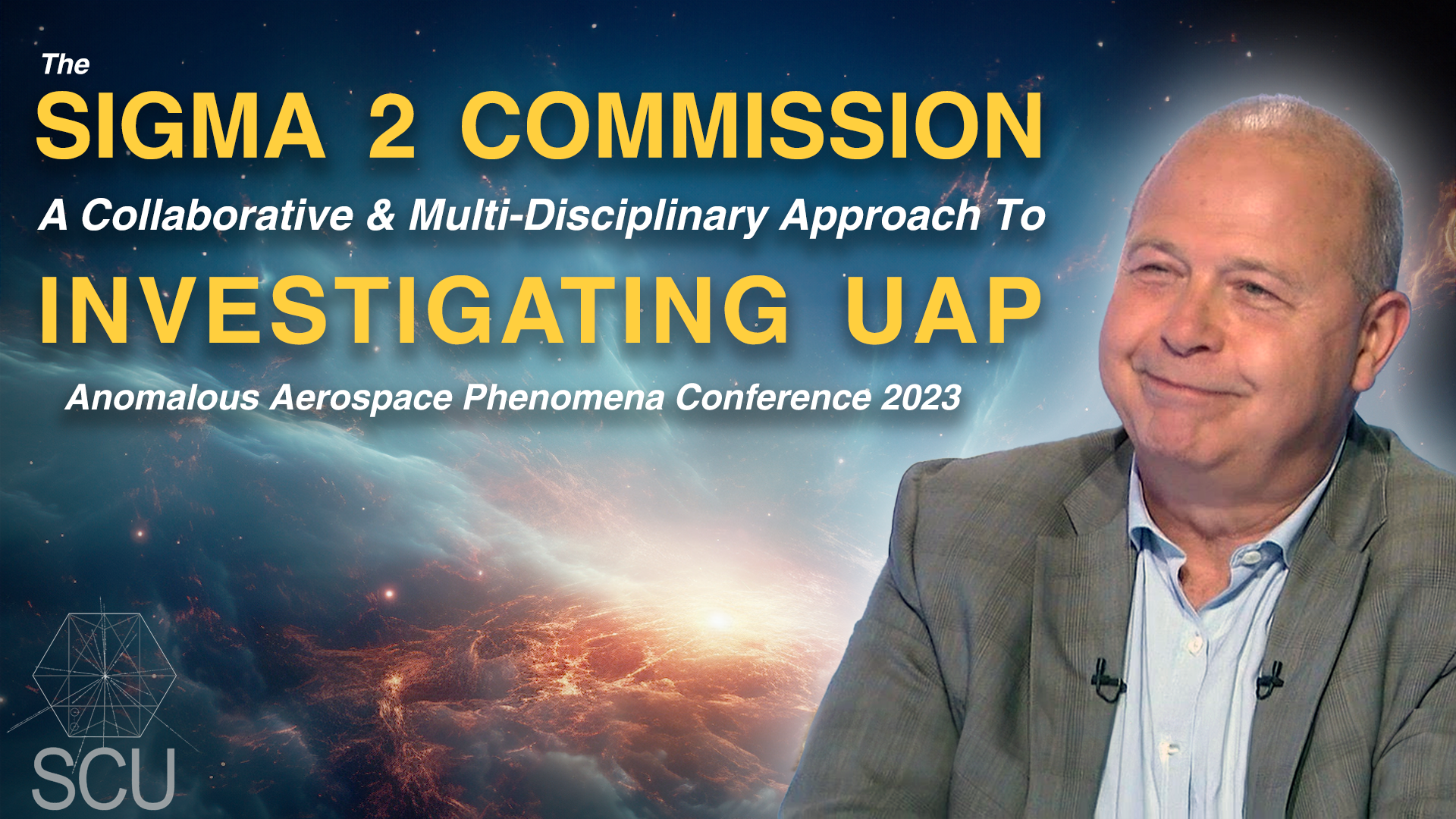 The
SIGMA 2 COMMISSION
A Collaborative & Multi-Disciplinary Approach To
INVESTIGATING UAP
Anomalous Aerospace Phenomena Conference 2023

SCU